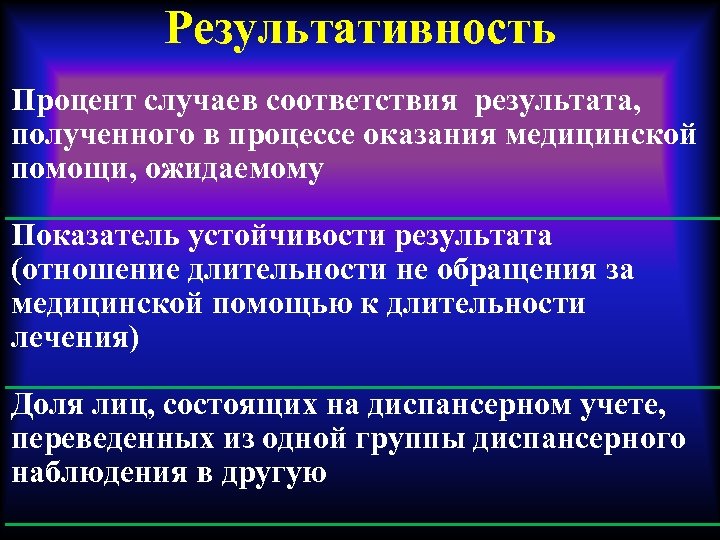 Результативность

Процент случаев соответствия результата, полученного в процессе оказания медицинской помощи, ожидаемому

Показатель устойчивости результата (отношение длительности не обращения за медицинской помощью к длительности лечения)

Доля лиц, состоящих на диспансерном учете, переведенных из одной группы диспансерного наблюдения в другую